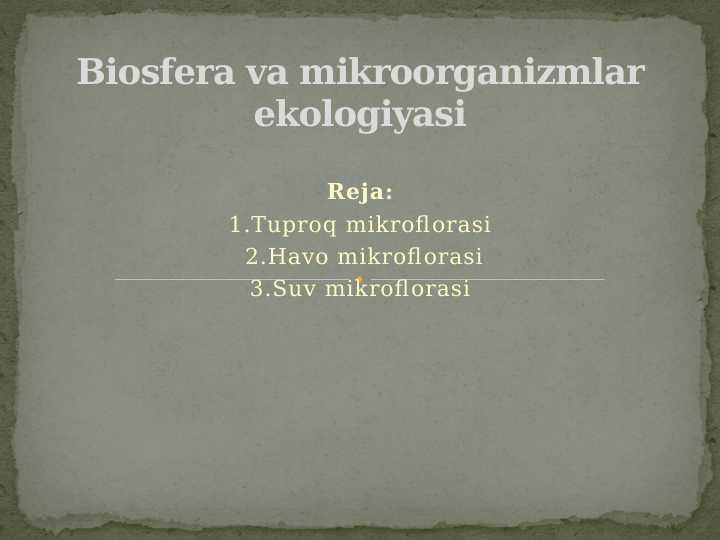 Biosfera va mikroorganizmlar ekologiyasi

Reja:
1.Tuproq mikroflorasi
2.Havo mikroflorasi
3.Suv mikroflorasi